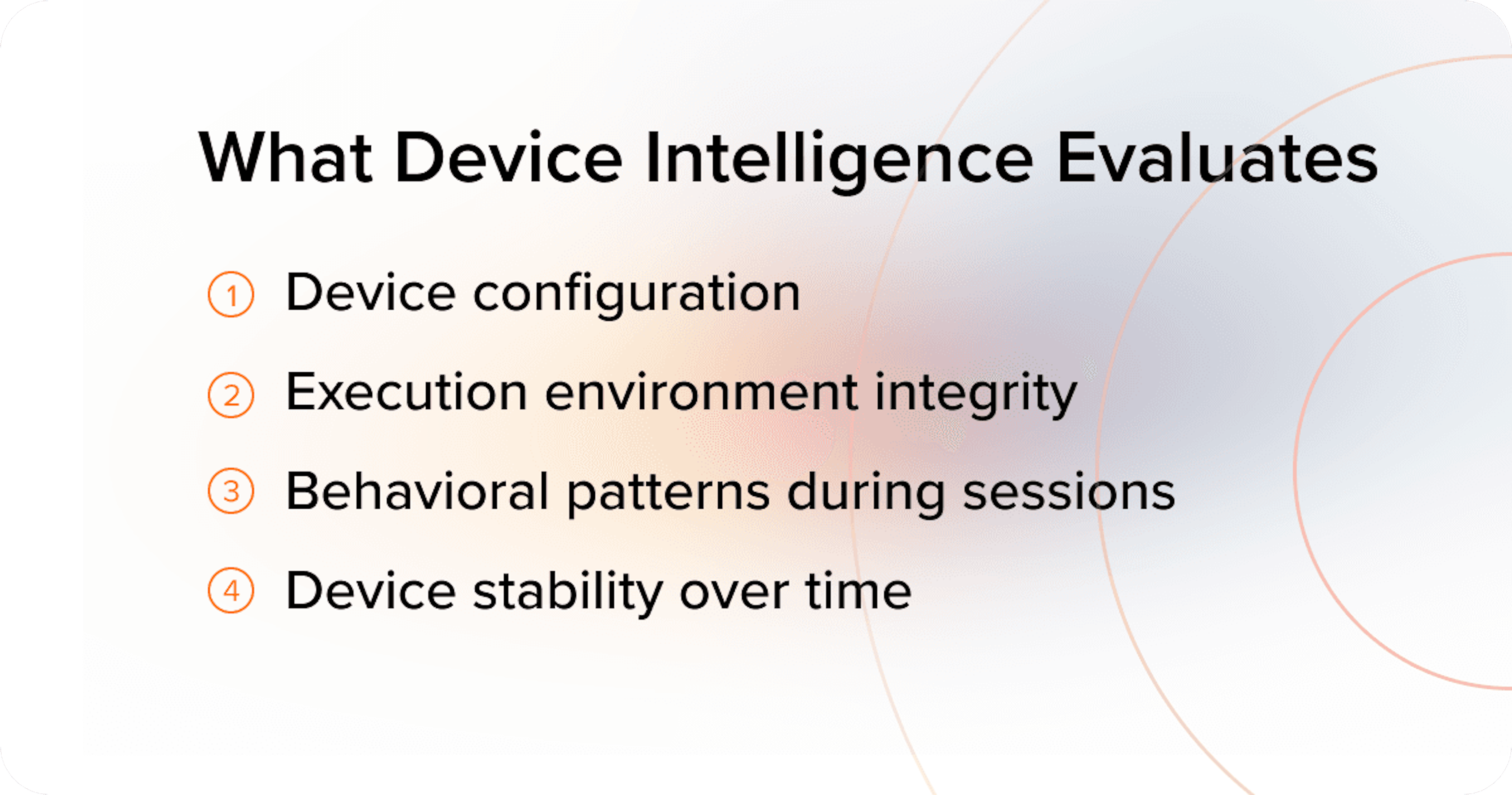 What Device Intelligence Evaluates

1 Device configuration

2 Execution environment integrity

3 Behavioral patterns during sessions

4 Device stability over time